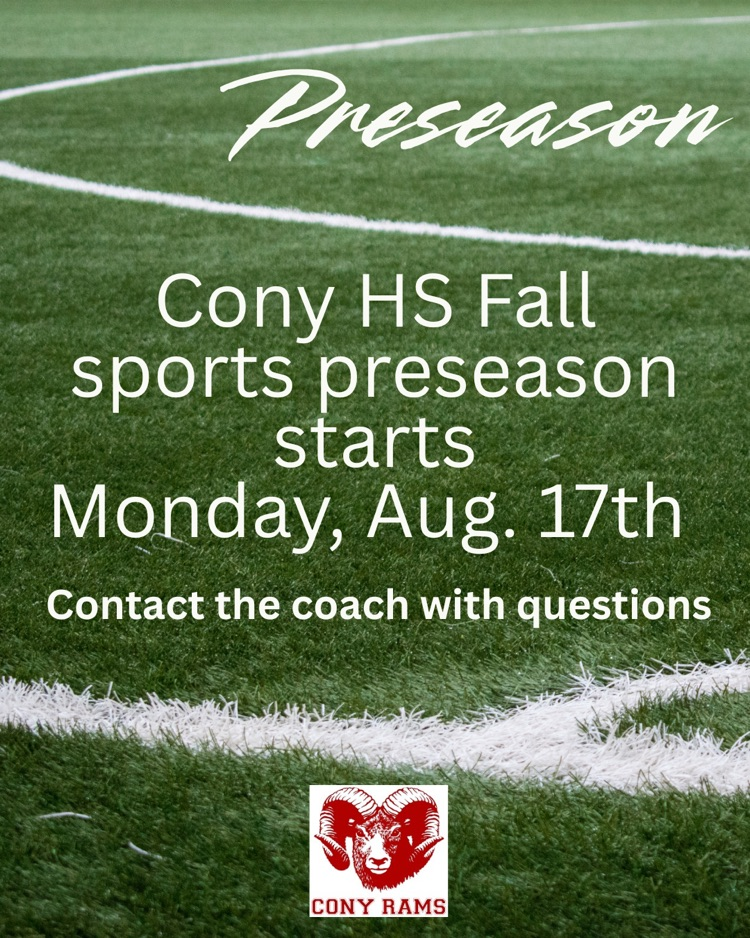 Preseason

Cony HS Fall sports preseason starts Monday, Aug. 17th

Contact the coach with questions

CONY RAMS